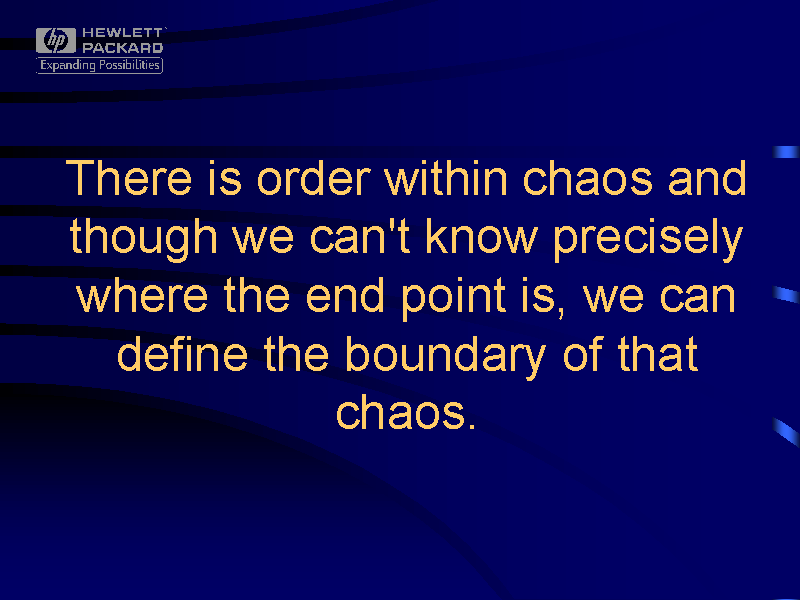 hp HEWLETT PACKARD
Expanding Possibilities

There is order within chaos and though we can't know precisely where the end point is, we can define the boundary of that chaos.